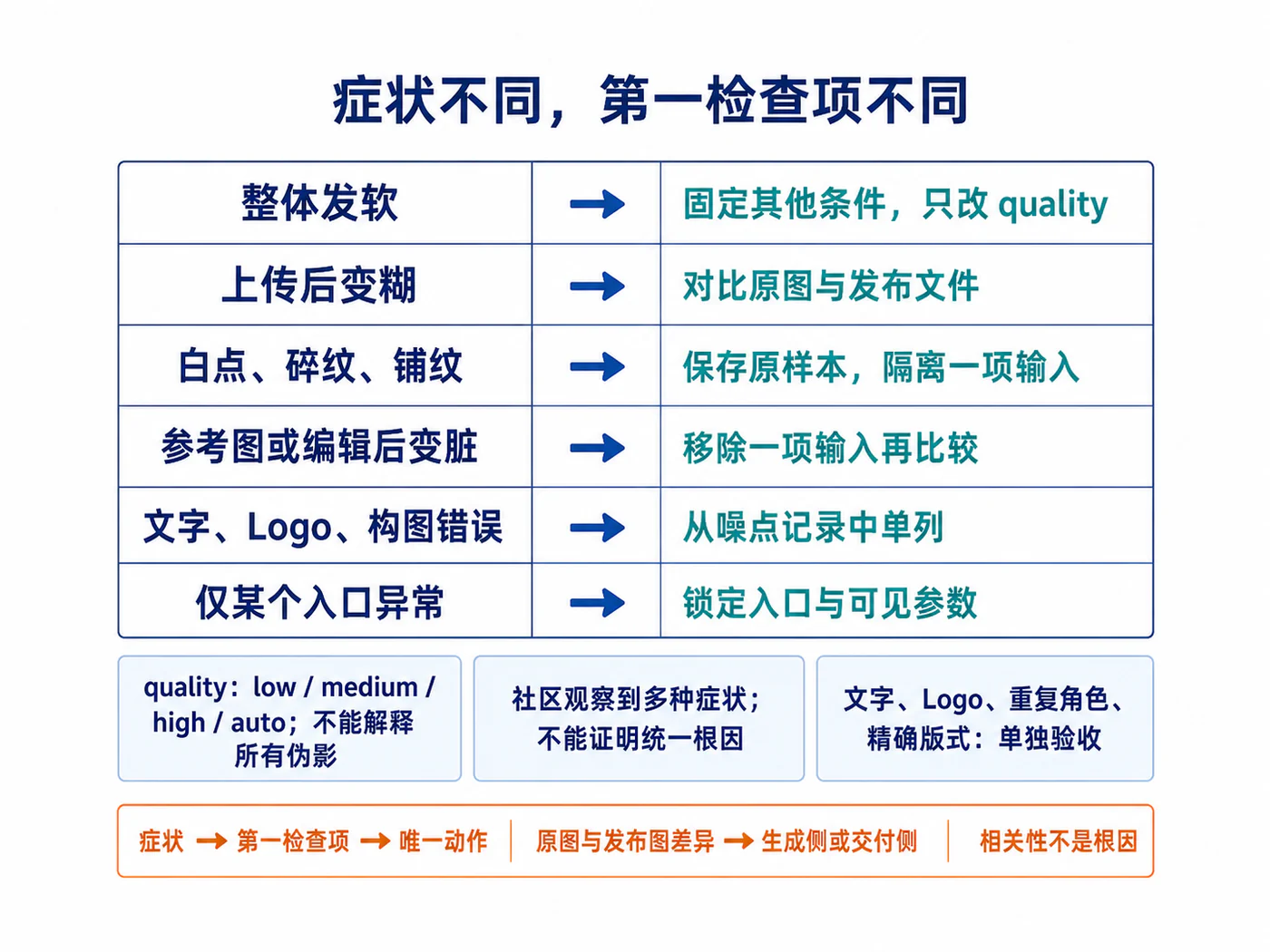 症状不同，第一检查项不同

| 整体发软 | → | 固定其他条件，只改 quality |
|---|---|---|
| 上传后变糊 | → | 对比原图与发布文件 |
| 白点、碎纹、铺纹 | → | 保存原样本，隔离一项输入 |
| 参考图或编辑后变脏 | → | 移除一项输入再比较 |
| 文字、Logo、构图错误 | → | 从噪点记录中单列 |
| 仅某个入口异常 | → | 锁定入口与可见参数 |

quality：low / medium / high / auto；不能解释所有伪影

社区观察到多种症状；不能证明统一根因

文字、Logo、重复角色、精确版式：单独验收

症状 → 第一检查项 → 唯一动作 | 原图与发布图差异 → 生成侧或交付侧 | 相关性不是根因